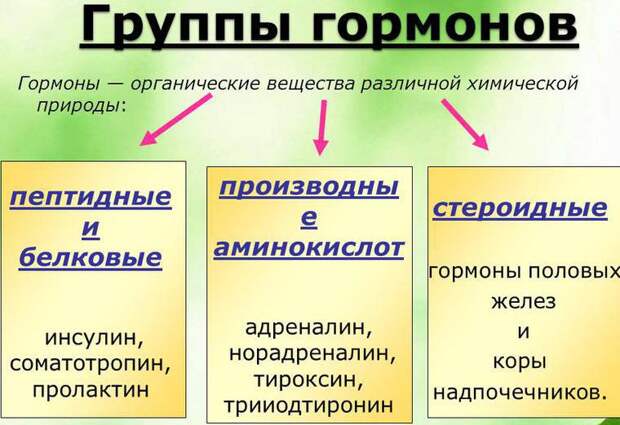 Группы гормонов

Гормоны — органические вещества различной химической природы:

пептидные и белковые

инсулин, соматотропин, пролактин

производные аминокислот

адреналин, норадреналин, тироксин, трииодтиронин

стероидные

гормоны половых желез и коры надпочечников.